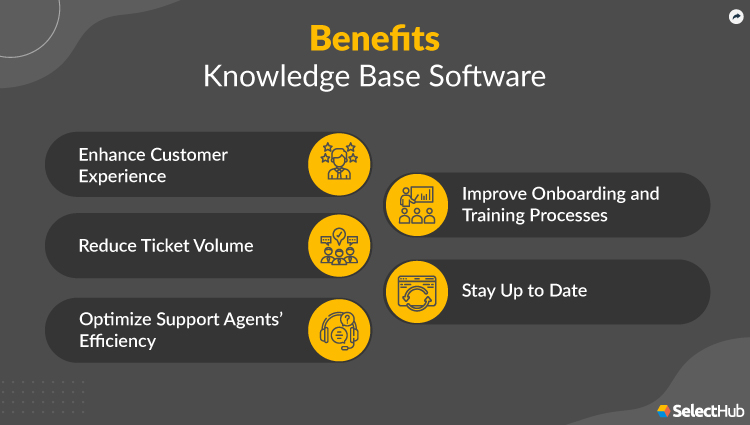 Benefits
Knowledge Base Software

Enhance Customer Experience

Reduce Ticket Volume

Optimize Support Agents' Efficiency

Improve Onboarding and Training Processes

Stay Up to Date

SelectHub